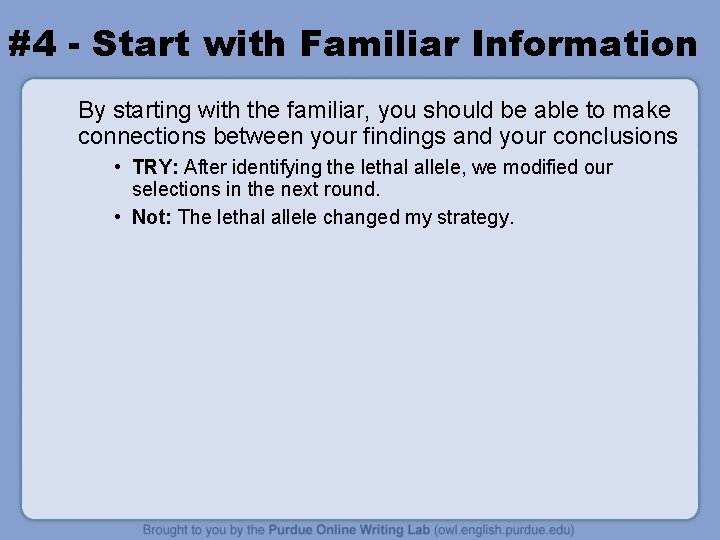 #4 - Start with Familiar Information

By starting with the familiar, you should be able to make connections between your findings and your conclusions

• TRY: After identifying the lethal allele, we modified our selections in the next round.
• Not: The lethal allele changed my strategy.

Brought to you by the Purdue Online Writing Lab (owl.english.purdue.edu)